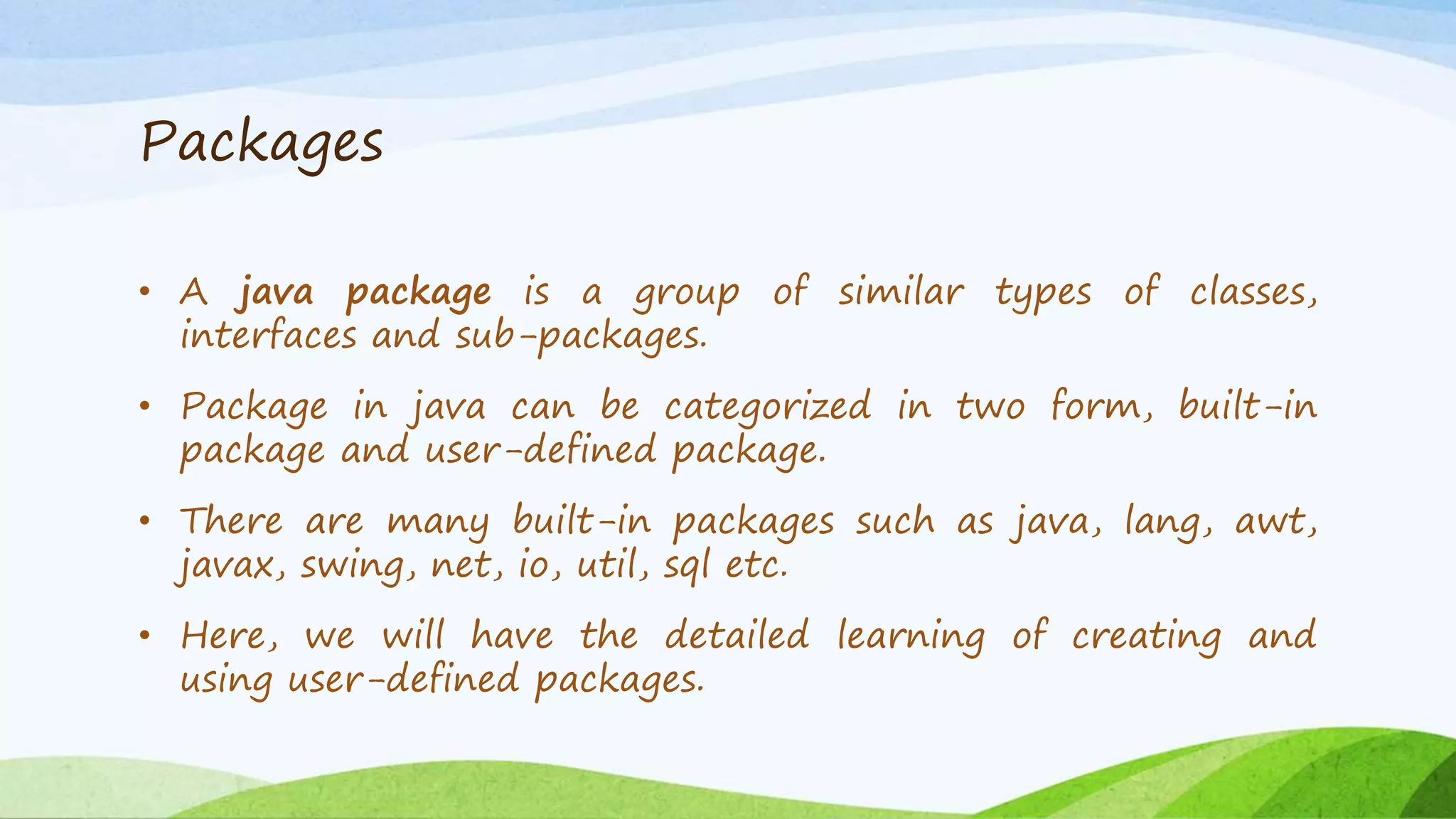 Packages

• A java package is a group of similar types of classes, interfaces and sub-packages.

• Package in java can be categorized in two form, built-in package and user-defined package.

• There are many built-in packages such as java, lang, awt, javax, swing, net, io, util, sql etc.

• Here, we will have the detailed learning of creating and using user-defined packages.